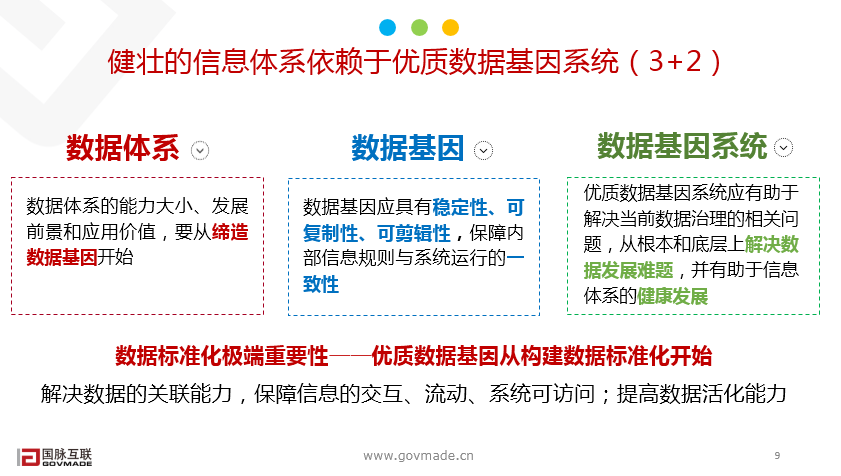 健壮的信息体系依赖于优质数据基因系统（3+2）

数据体系

数据体系的能力大小、发展前景和应用价值，要从缔造数据基因开始

数据基因

数据基因应具有稳定性、可复制性、可剪辑性，保障内部信息规则与系统运行的一致性

数据基因系统

优质数据基因系统应有助于解决当前数据治理的相关问题，从根本和底层上解决数据发展难题，并有助于信息体系的健康发展

数据标准化极端重要性——优质数据基因从构建数据标准化开始

解决数据的关联能力，保障信息的交互、流动、系统可访问；提高数据活化能力

国脉互联 GOVMADE

www.govmade.cn

9